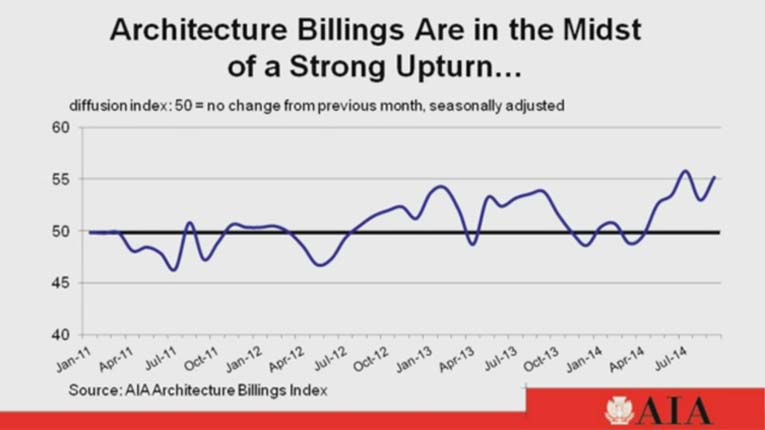 Architecture Billings Are in the Midst of a Strong Upturn…

diffusion index: 50 = no change from previous month, seasonally adjusted

60
55
50
45
40

Jan-11 Apr-11 Jul-11 Oct-11 Jan-12 Apr-12 Jul-12 Oct-12 Jan-13 Apr-13 Jul-13 Oct-13 Jan-14 Apr-14 Jul-14

Source: AIA Architecture Billings Index

AIA